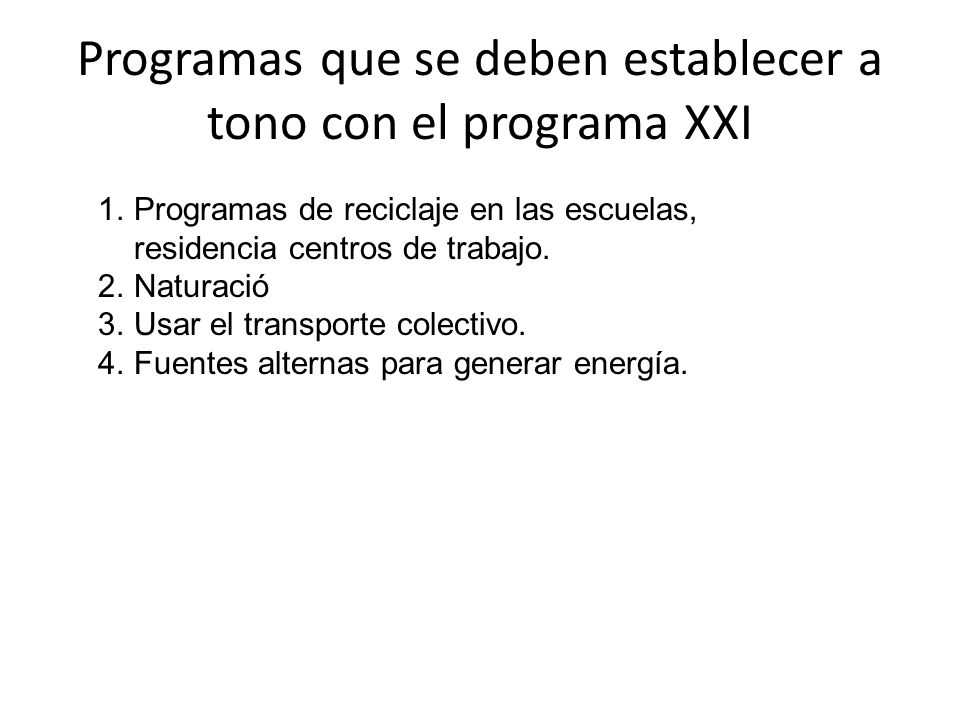 Programas que se deben establecer a tono con el programa XXI

1. Programas de reciclaje en las escuelas, residencia centros de trabajo.
2. Naturació
3. Usar el transporte colectivo.
4. Fuentes alternas para generar energía.